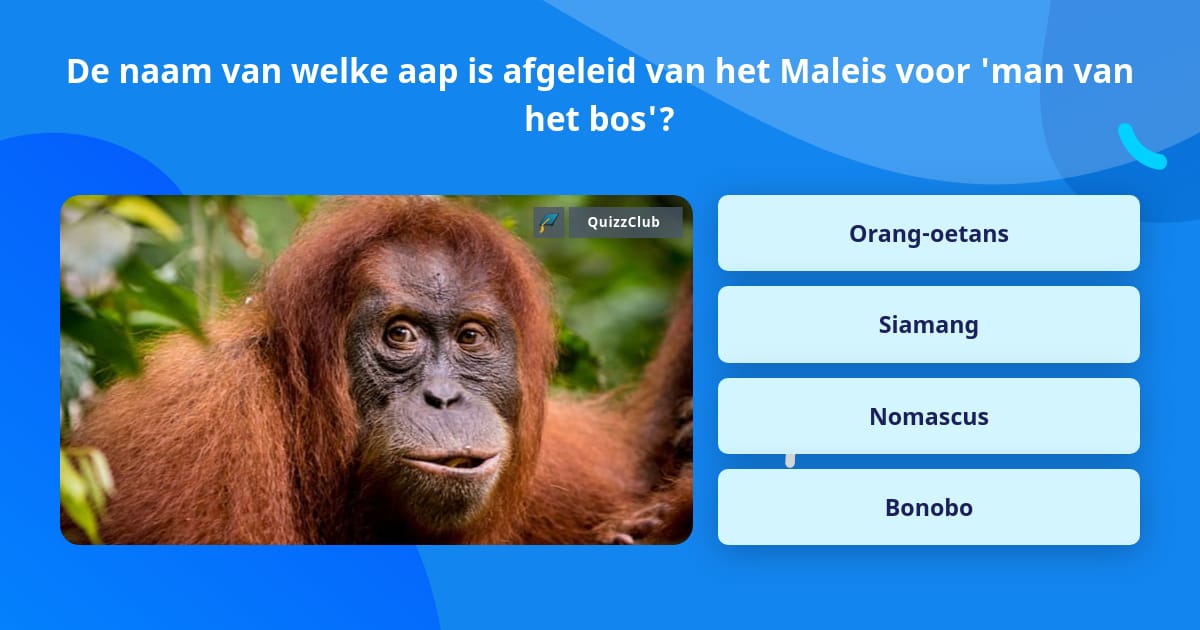 De naam van welke aap is afgeleid van het Maleis voor 'man van het bos'?

QuizzClub

Orang-oetans

Siamang

Nomascus

Bonobo